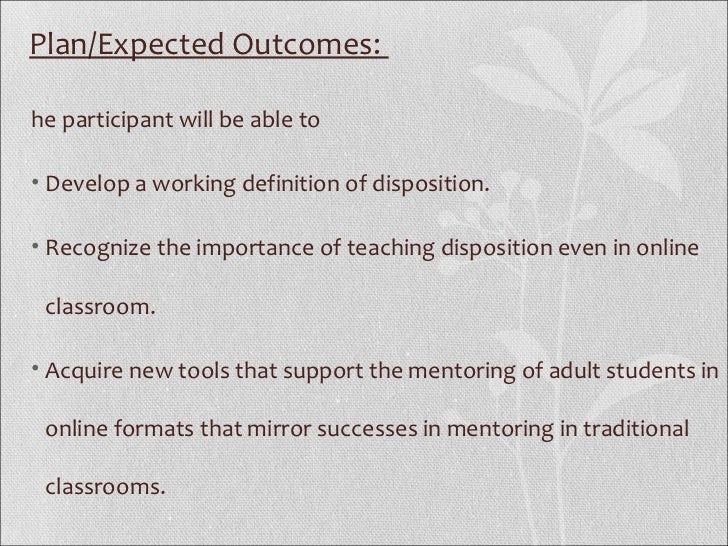 Plan/Expected Outcomes:

he participant will be able to

• Develop a working definition of disposition.

• Recognize the importance of teaching disposition even in online classroom.

• Acquire new tools that support the mentoring of adult students in online formats that mirror successes in mentoring in traditional classrooms.